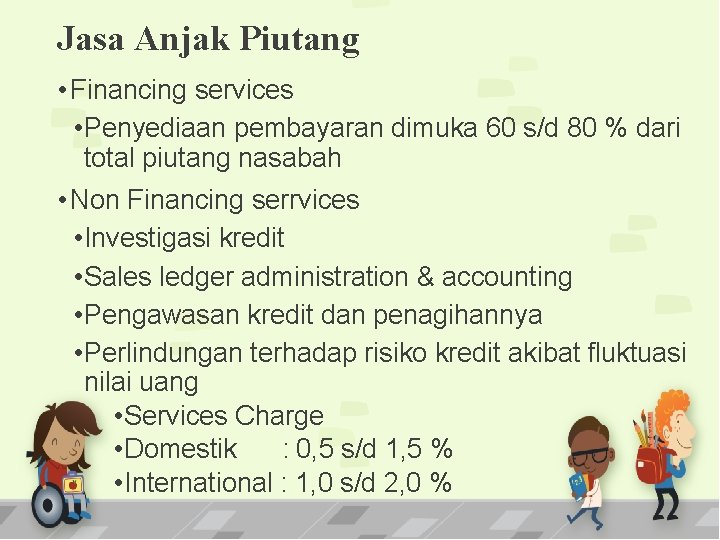 Jasa Anjak Piutang

• Financing services

• Penyediaan pembayaran dimuka 60 s/d 80 % dari total piutang nasabah

• Non Financing serrvices

• Investigasi kredit

• Sales ledger administration & accounting

• Pengawasan kredit dan penagihannya

• Perlindungan terhadap risiko kredit akibat fluktuasi nilai uang

• Services Charge

• Domestik : 0,5 s/d 1,5 %

• International : 1,0 s/d 2,0 %